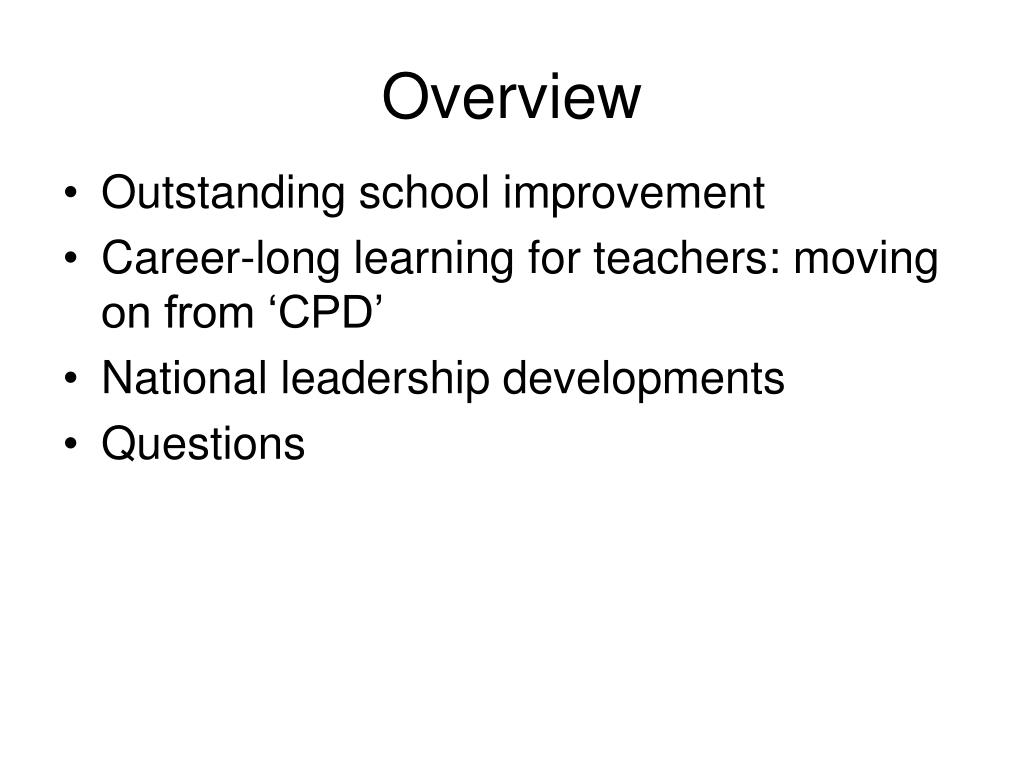 Overview

• Outstanding school improvement
• Career-long learning for teachers: moving on from ‘CPD’
• National leadership developments
• Questions